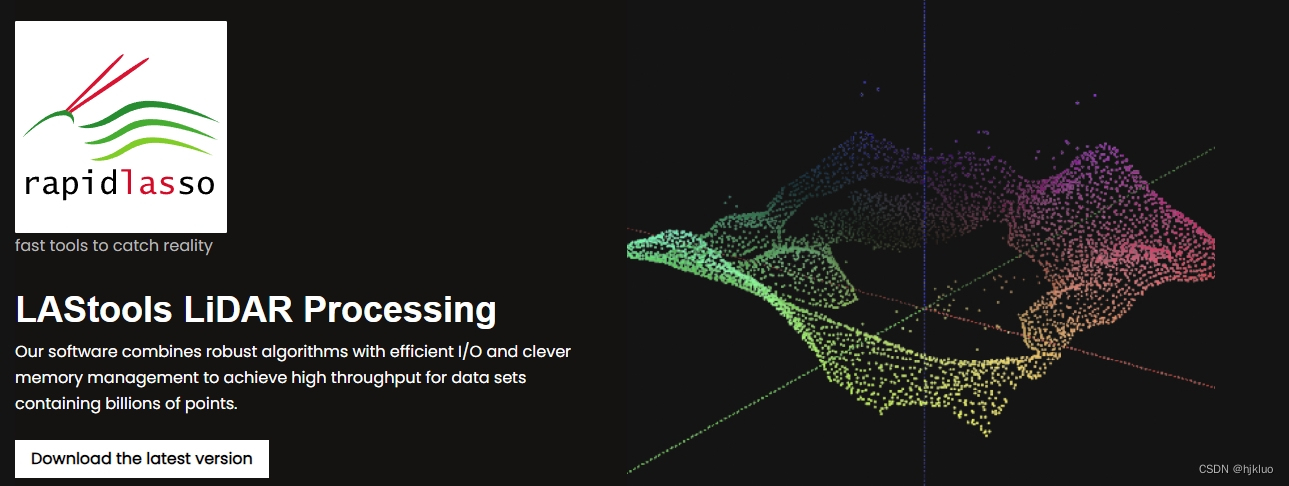 rapidlasso

fast tools to catch reality

LAStools LiDAR Processing

Our software combines robust algorithms with efficient I/O and clever memory management to achieve high throughput for data sets containing billions of points.

Download the latest version

CSDN @hjkluo